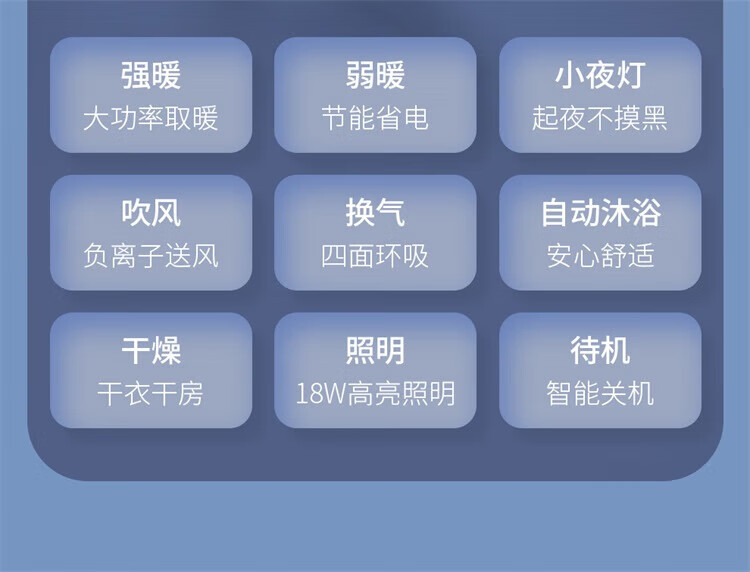 强暖
大功率取暖

弱暖
节能省电

小夜灯
起夜不摸黑

吹风
负离子送风

换气
四面环吸

自动沐浴
安心舒适

干燥
干衣干房

照明
18W高亮照明

待机
智能关机